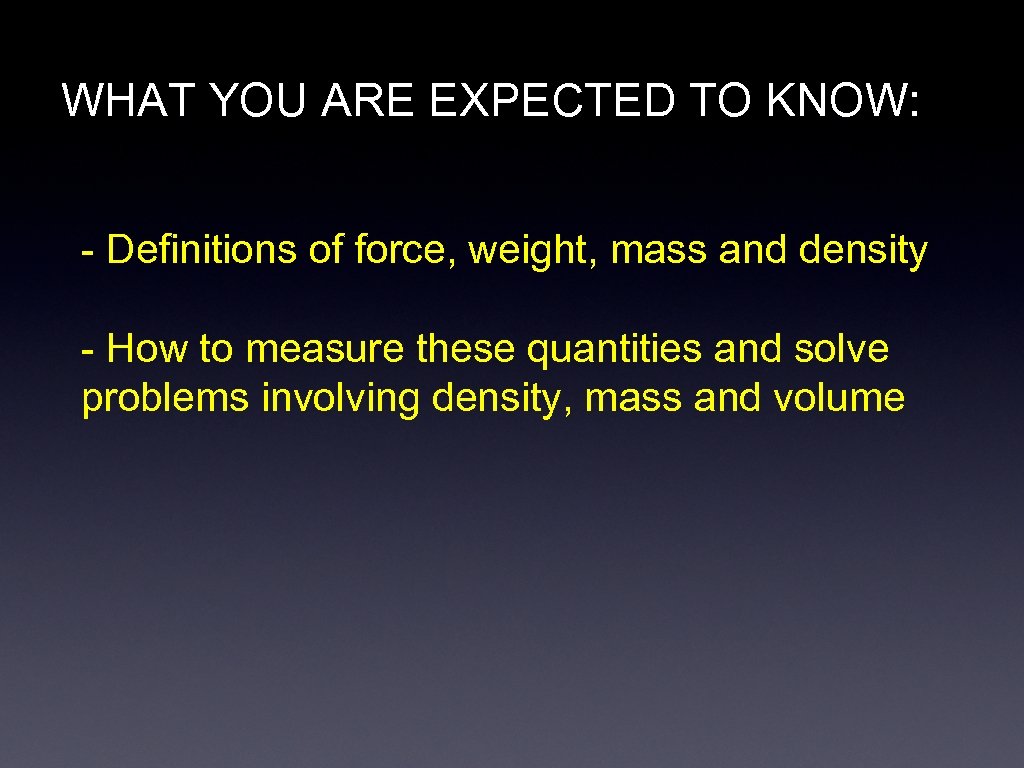 WHAT YOU ARE EXPECTED TO KNOW:

- Definitions of force, weight, mass and density

- How to measure these quantities and solve problems involving density, mass and volume